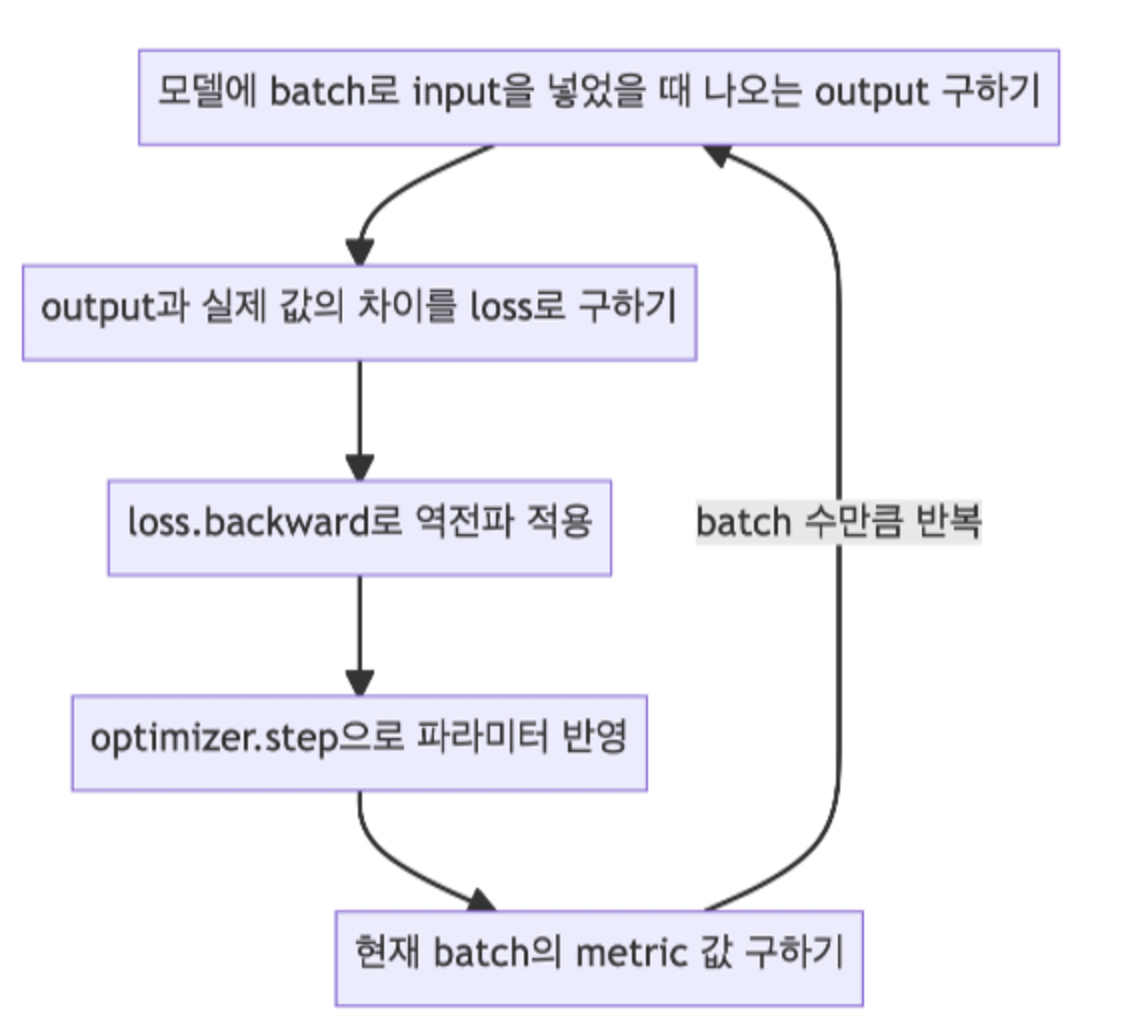 모델에 batch로 input을 넣었을 때 나오는 output 구하기

output과 실제 값의 차이를 loss로 구하기

loss.backward로 역전파 적용

optimizer.step으로 파라미터 반영

현재 batch의 metric 값 구하기

batch 수만큼 반복